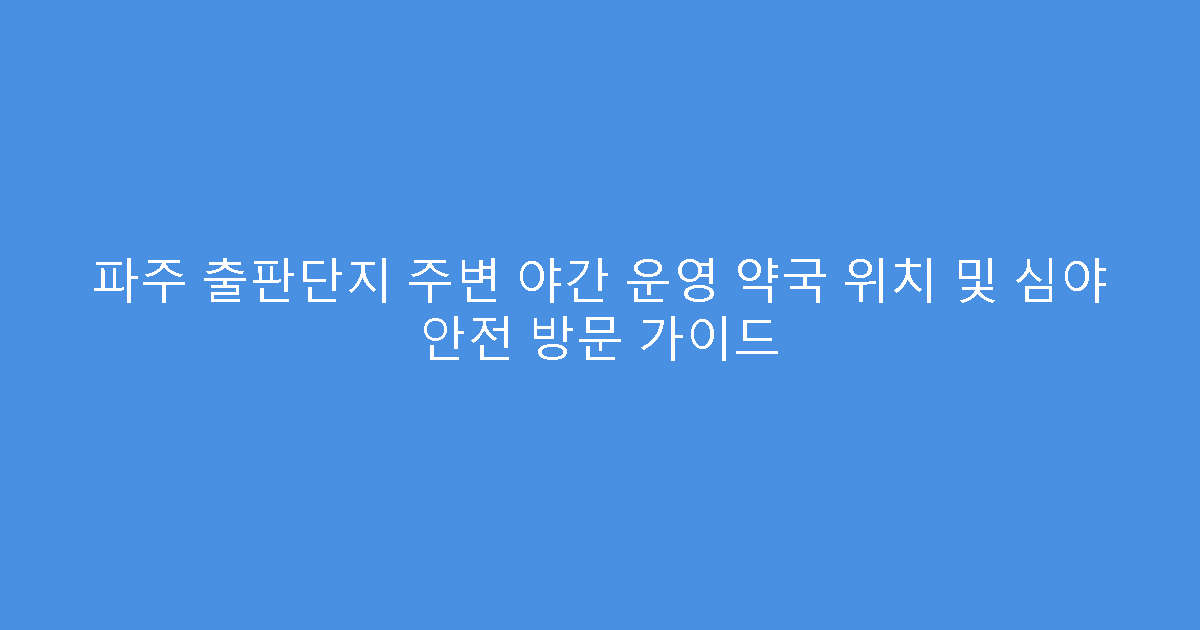 파주 출판단지 주변 야간 운영 약국 위치 및 심야 안전 방문 가이드